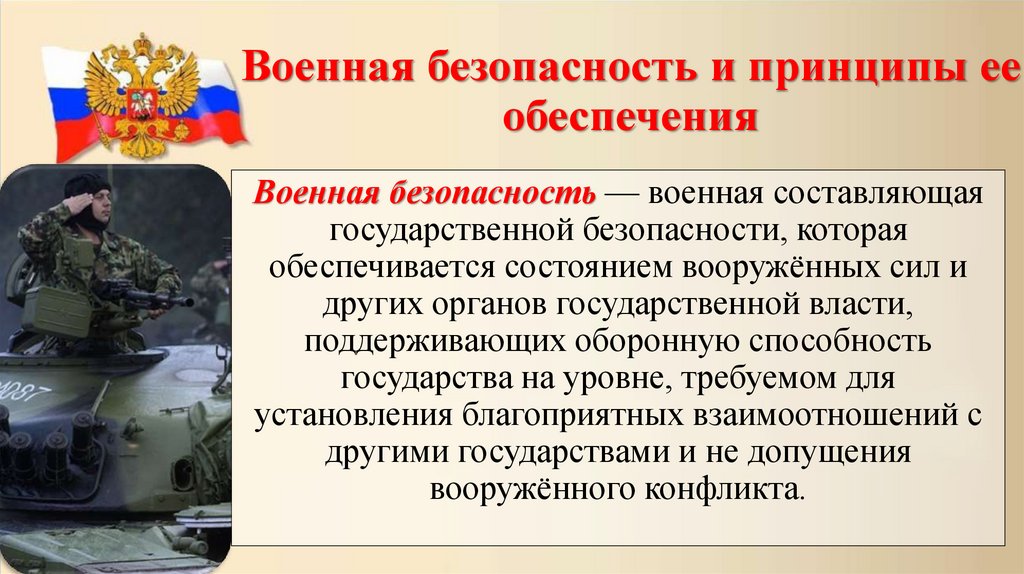 Военная безопасность и принципы ее обеспечения

Военная безопасность — военная составляющая государственной безопасности, которая обеспечивается состоянием вооружённых сил и других органов государственной власти, поддерживающих оборонную способность государства на уровне, требуемом для установления благоприятных взаимоотношений с другими государствами и не допущения вооружённого конфликта.